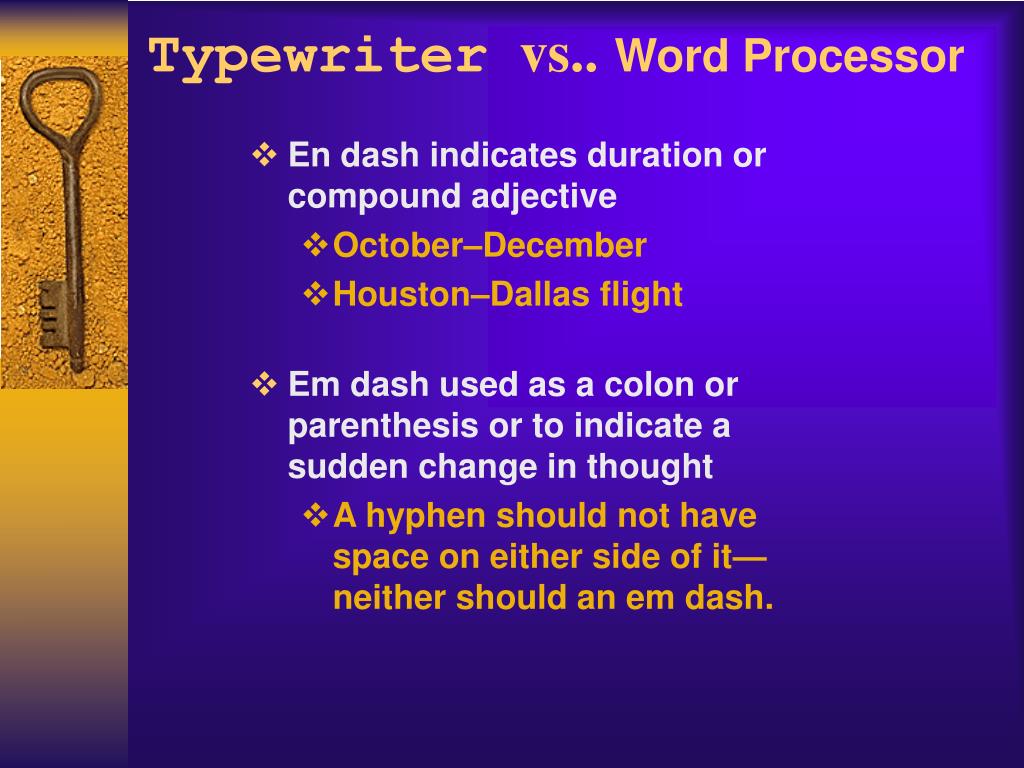 Typewriter vs.. Word Processor

❖ En dash indicates duration or compound adjective

❖ October–December

❖ Houston–Dallas flight

❖ Em dash used as a colon or parenthesis or to indicate a sudden change in thought

❖ A hyphen should not have space on either side of it—neither should an em dash.